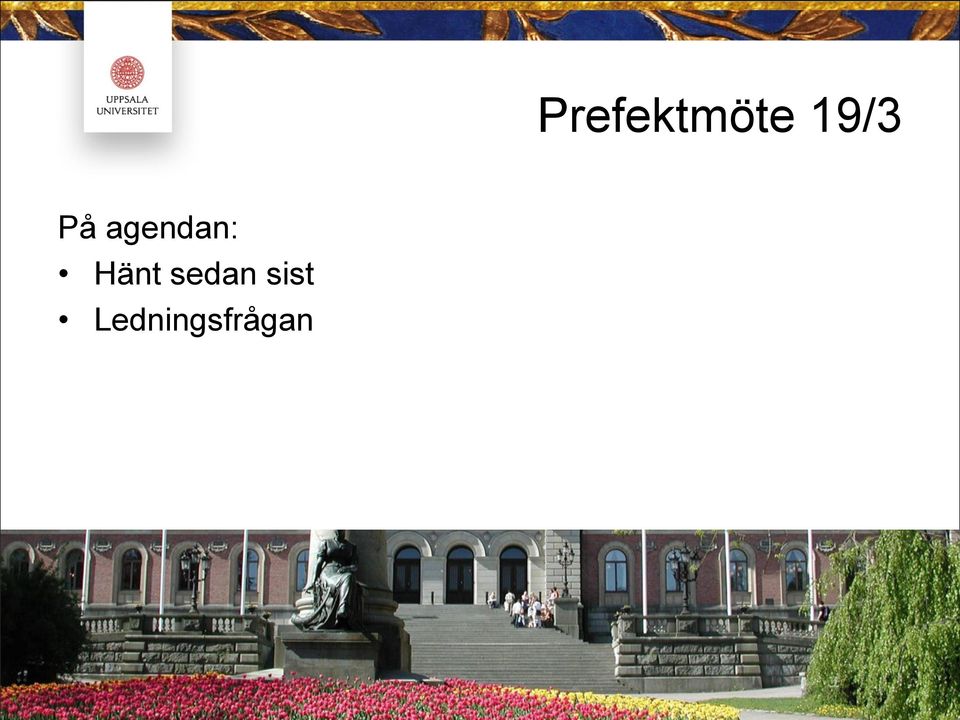 UPPSALA UNIVERSITET

Prefektmöte 19/3

På agendan:
• Hänt sedan sist
• Ledningsfrågan